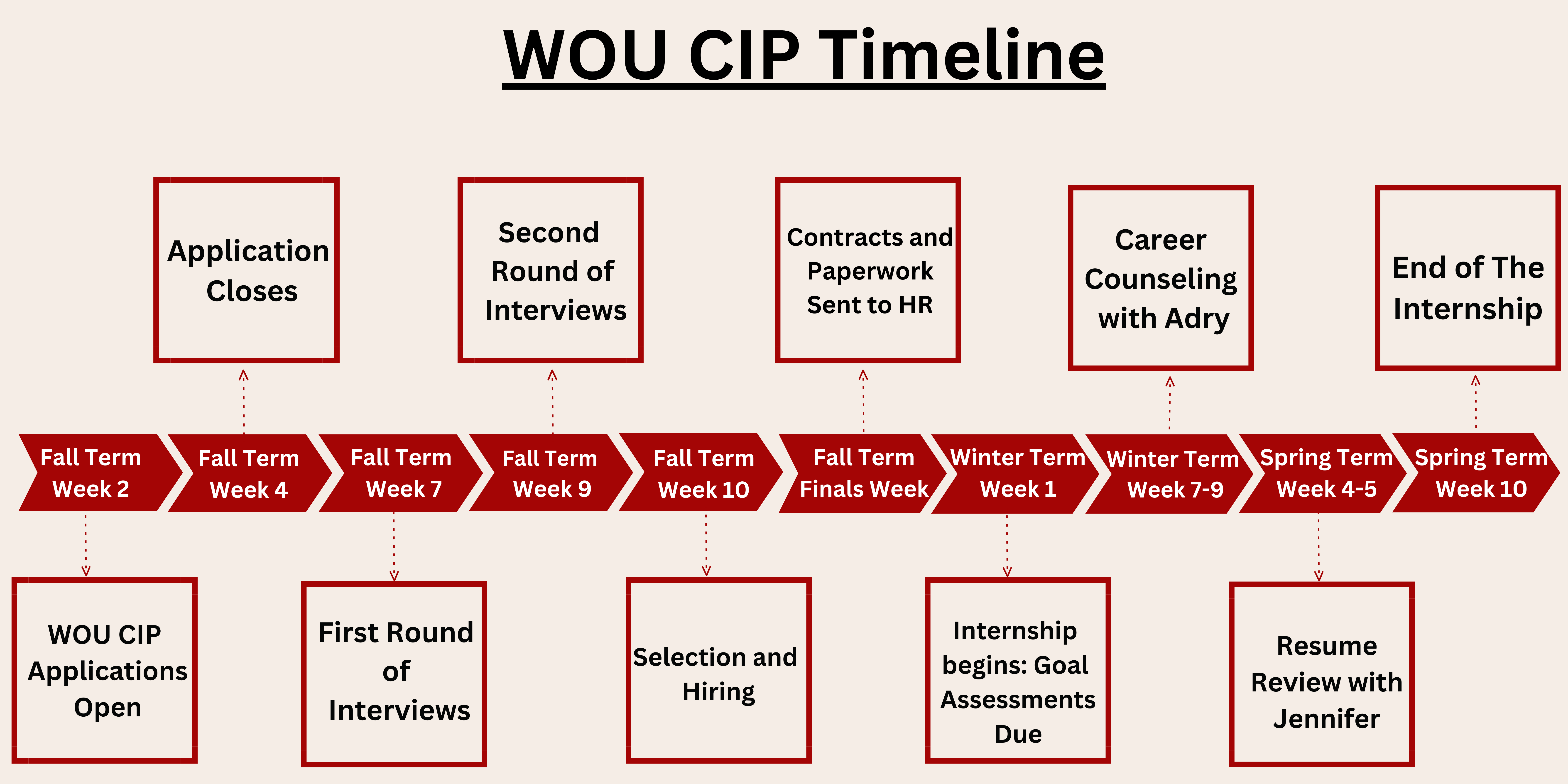 WOU CIP Timeline

Application Closes

Second Round of Interviews

Contracts and Paperwork Sent to HR

Career Counseling with Adry

End of The Internship

Fall Term Week 2

Fall Term Week 4

Fall Term Week 7

Fall Term Week 9

Fall Term Week 10

Fall Term Finals Week

Winter Term Week 1

Winter Term Week 7-9

Spring Term Week 4-5

Spring Term Week 10

WOU CIP Applications Open

First Round of Interviews

Selection and Hiring

Internship begins: Goal Assessments Due

Resume Review with Jennifer